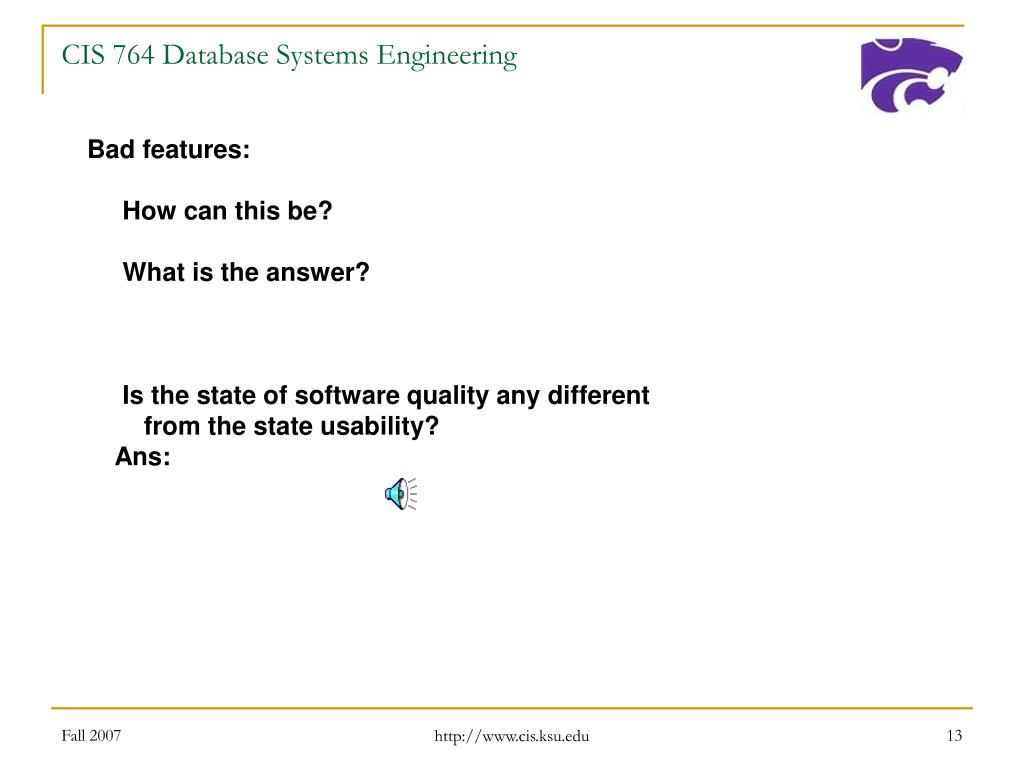 CIS 764 Database Systems Engineering

Bad features:

How can this be?

What is the answer?

Is the state of software quality any different from the state usability?

Ans:

Fall 2007

http://www.cis.ksu.edu

13